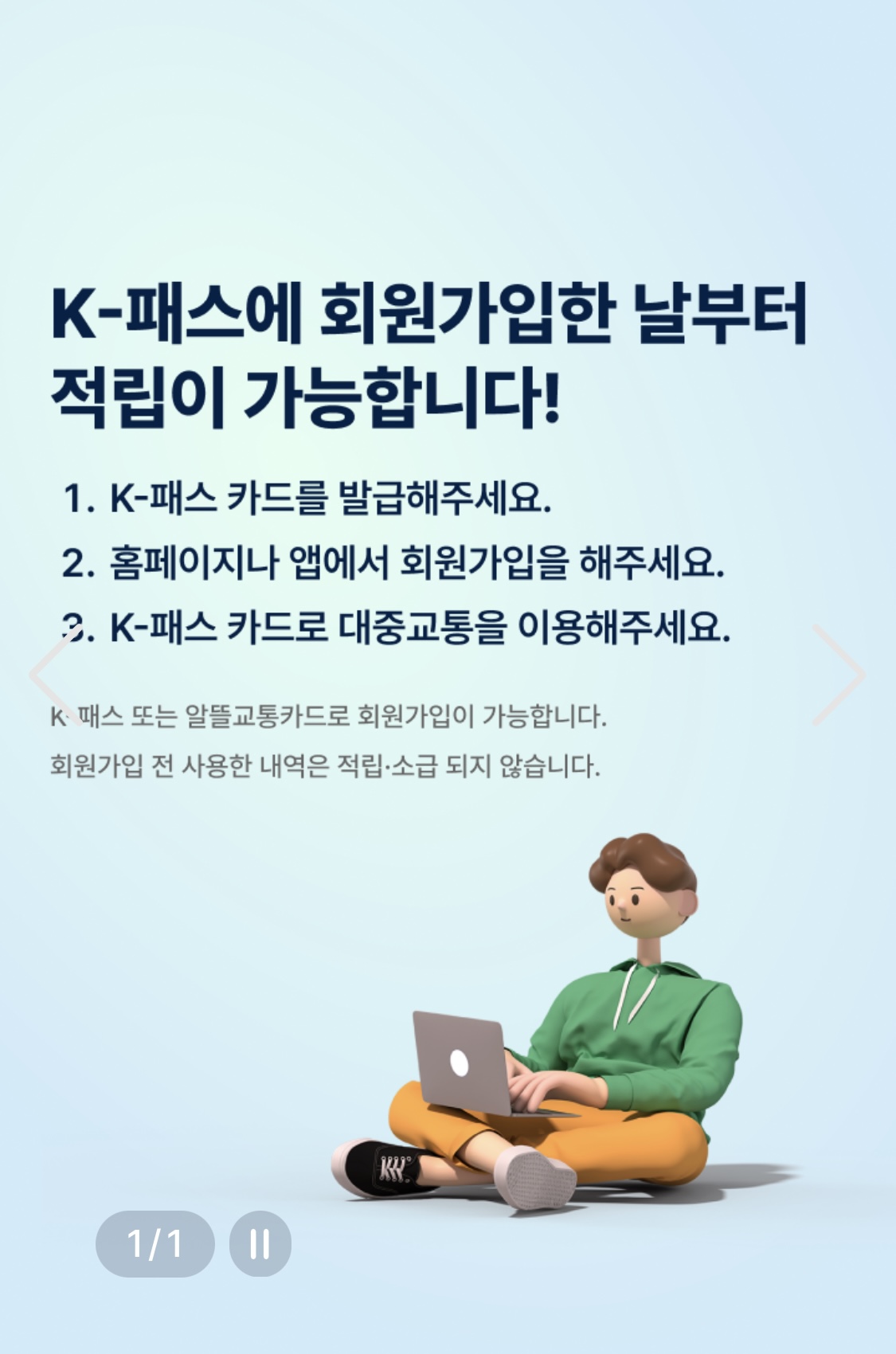 K-패스에 회원가입한 날부터 적립이 가능합니다!

1. K-패스 카드를 발급해주세요.
2. 홈페이지나 앱에서 회원가입을 해주세요.
3. K-패스 카드로 대중교통을 이용해주세요.

K-패스 또는 알뜰교통카드로 회원가입이 가능합니다.
회원가입 전 사용한 내역은 적립·소급 되지 않습니다.

1/1